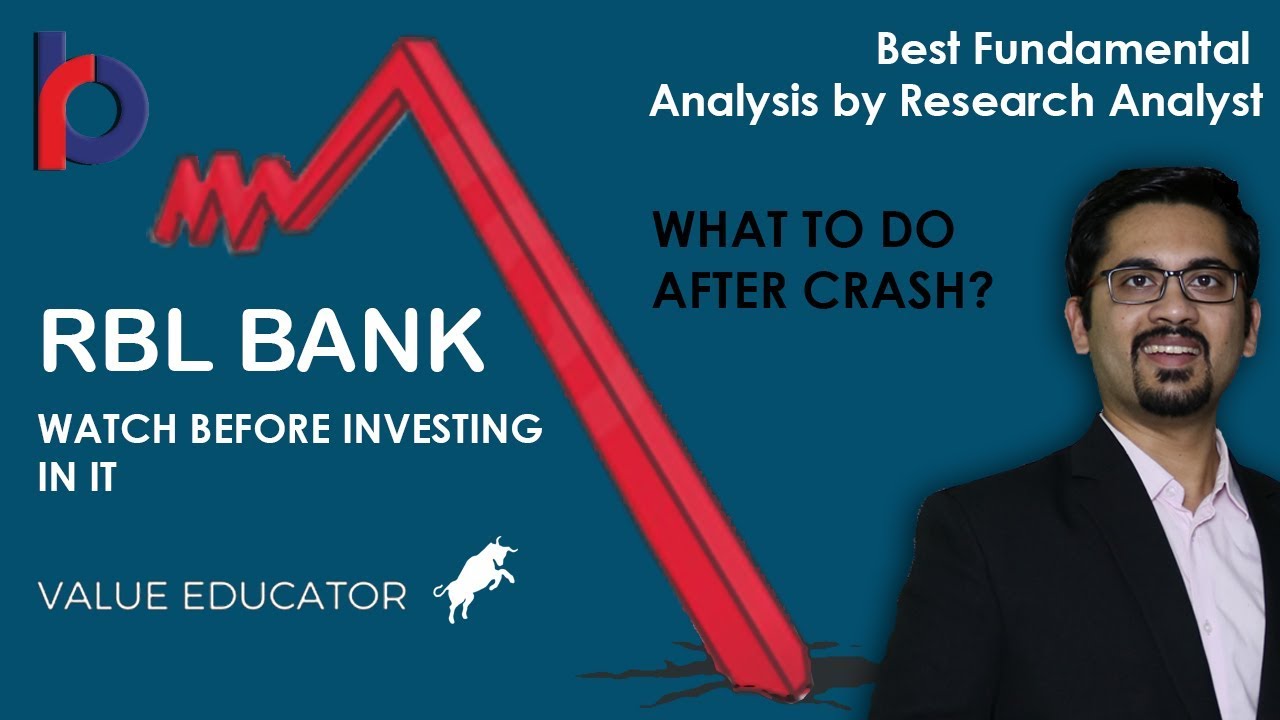 Best Fundamental Analysis by Research Analyst

WHAT TO DO AFTER CRASH?

RBL BANK

WATCH BEFORE INVESTING IN IT

VALUE EDUCATOR